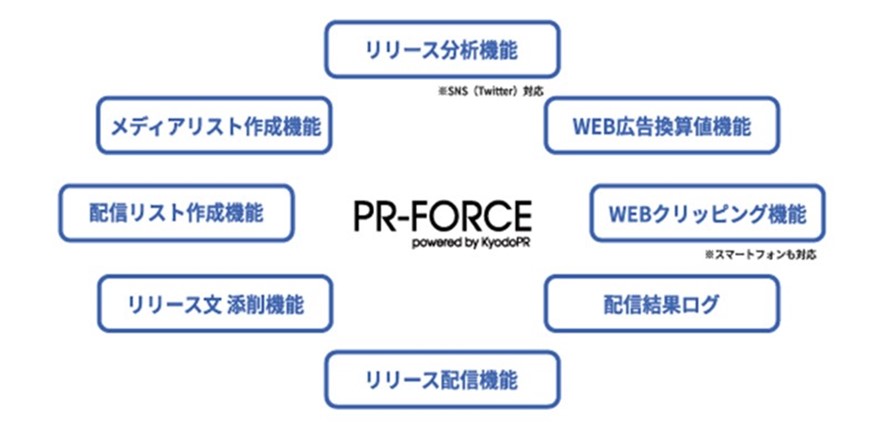 リリース分析機能

※SNS（Twitter）対応

メディアリスト作成機能

WEB広告換算値機能

配信リスト作成機能

PR-FORCE
powered by KyodoPR

WEBクリッピング機能

※スマートフォンも対応

リリース文 添削機能

配信結果ログ

リリース配信機能